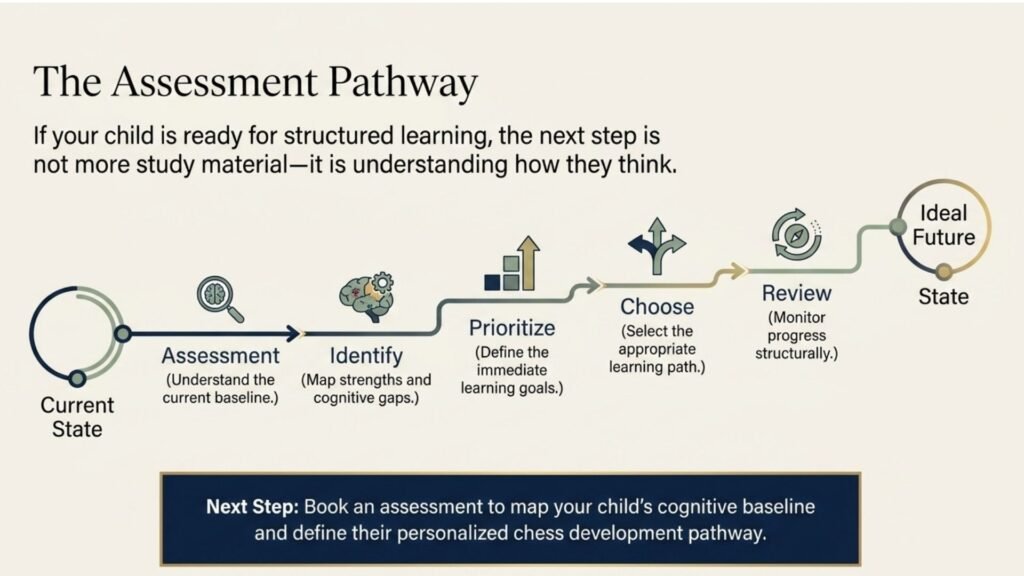 The Assessment Pathway

If your child is ready for structured learning, the next step is not more study material—it is understanding how they think.

Current State

Assessment
(Understand the current baseline.)

Identify
(Map strengths and cognitive gaps.)

Prioritize
(Define the immediate learning goals.)

Choose
(Select the appropriate learning path.)

Review
(Monitor progress structurally.)

Ideal Future State

Next Step: Book an assessment to map your child's cognitive baseline and define their personalized chess development pathway.